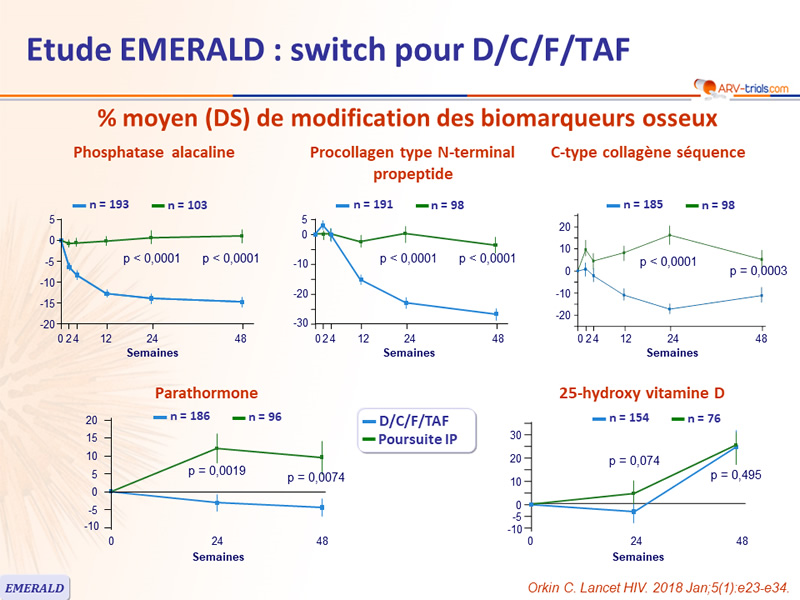 Etude EMERALD : switch pour D/C/F/TAF

ARV-trials.com

% moyen (DS) de modification des biomarqueurs osseux

Phosphatase alacaline

n = 193 n = 103

5
0
-5
-10
-15
-20

p < 0,0001 p < 0,0001

0 2 4 12 24 48
Semaines

Procollagen type N-terminal propeptide

n = 191 n = 98

5
0
-10
-20
-30

p < 0,0001 p < 0,0001

0 2 4 12 24 48
Semaines

C-type collagène séquence

n = 185 n = 98

20
10
0
-10
-20

p < 0,0001 p = 0,0003

0 2 4 12 24 48
Semaines

Parathormone

n = 186 n = 96

20
15
10
5
0
-5
-10

p = 0,0019 p = 0,0074

0 24 48
Semaines

D/C/F/TAF
Poursuite IP

25-hydroxy vitamine D

n = 154 n = 76

30
20
10
0
-5
-10

p = 0,074 p = 0,495

0 24 48
Semaines

EMERALD

Orkin C. Lancet HIV. 2018 Jan;5(1):e23-e34.